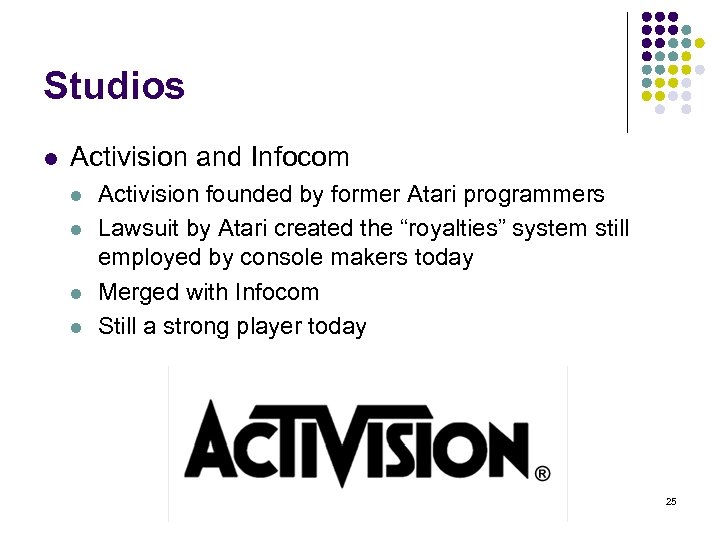 Studios

- Activision and Infocom
  - Activision founded by former Atari programmers
  - Lawsuit by Atari created the “royalties” system still employed by console makers today
  - Merged with Infocom
  - Still a strong player today

ACTIVISION®

25